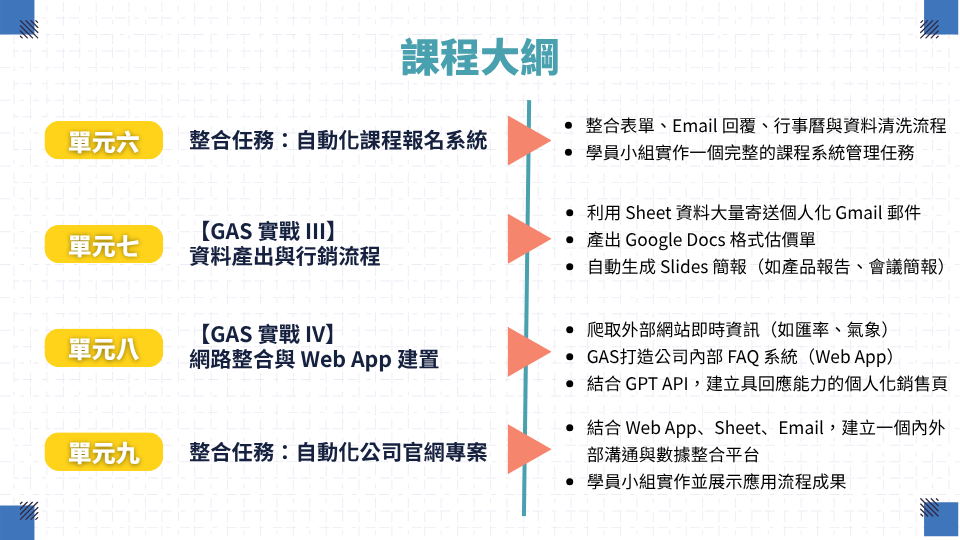 課程大綱

單元六

整合任務：自動化課程報名系統

- 整合表單、Email 回覆、行事曆與資料清洗流程
- 學員小組實作一個完整的課程系統管理任務

單元七

【GAS 實戰 III】
資料產出與行銷流程

- 利用 Sheet 資料大量寄送個人化 Gmail 郵件
- 產出 Google Docs 格式估價單
- 自動生成 Slides 簡報（如產品報告、會議簡報）

單元八

【GAS 實戰 IV】
網路整合與 Web App 建置

- 爬取外部網站即時資訊（如匯率、氣象）
- GAS打造公司內部 FAQ 系統（Web App）
- 結合 GPT API，建立具回應能力的個人化銷售頁

單元九

整合任務：自動化公司官網專案

- 結合 Web App、Sheet、Email，建立一個內外部溝通與數據整合平台
- 學員小組實作並展示應用流程成果